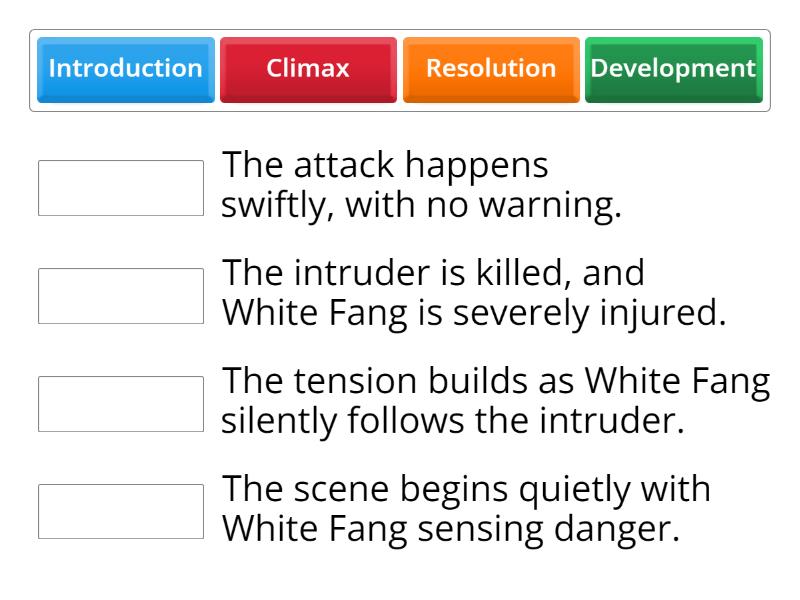 Introduction Climax Resolution Development

The attack happens swiftly, with no warning.

The intruder is killed, and White Fang is severely injured.

The tension builds as White Fang silently follows the intruder.

The scene begins quietly with White Fang sensing danger.